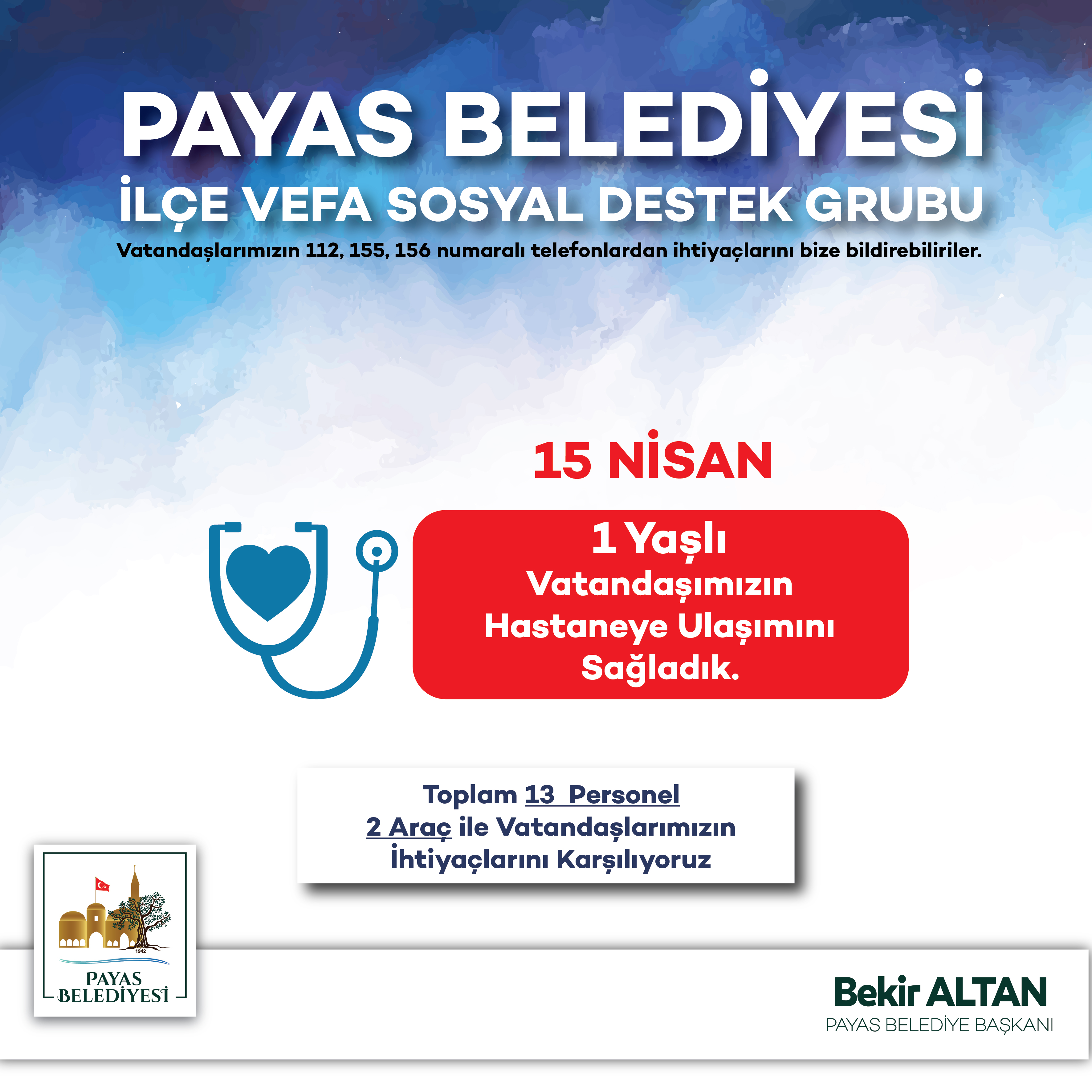 PAYAS BELEDİYESİ
İLÇE VEFA SOSYAL DESTEK GRUBU
Vatandaşlarımızın 112, 155, 156 numaralı telefonlardan ihtiyaçlarını bize bildirebilirler.

15 NİSAN

1 Yaşlı Vatandaşımızın Hastaneye Ulaşımını Sağladık.

Toplam 13 Personel
2 Araç ile Vatandaşlarımızın İhtiyaçlarını Karşılıyoruz

1942
PAYAS BELEDİYESİ

Bekir ALTAN
PAYAS BELEDİYE BAŞKANI